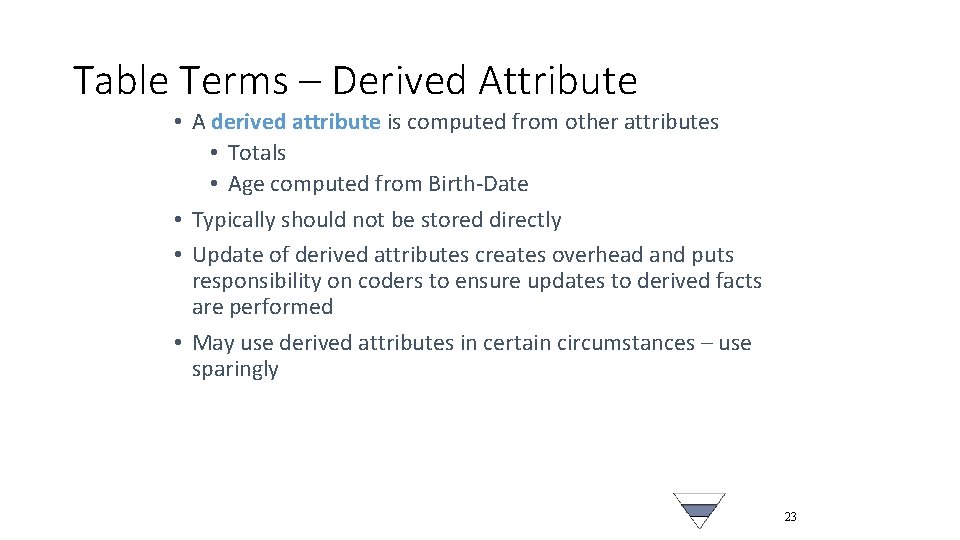 Table Terms – Derived Attribute

• A derived attribute is computed from other attributes
 • Totals
 • Age computed from Birth-Date
• Typically should not be stored directly
• Update of derived attributes creates overhead and puts responsibility on coders to ensure updates to derived facts are performed
• May use derived attributes in certain circumstances – use sparingly

23